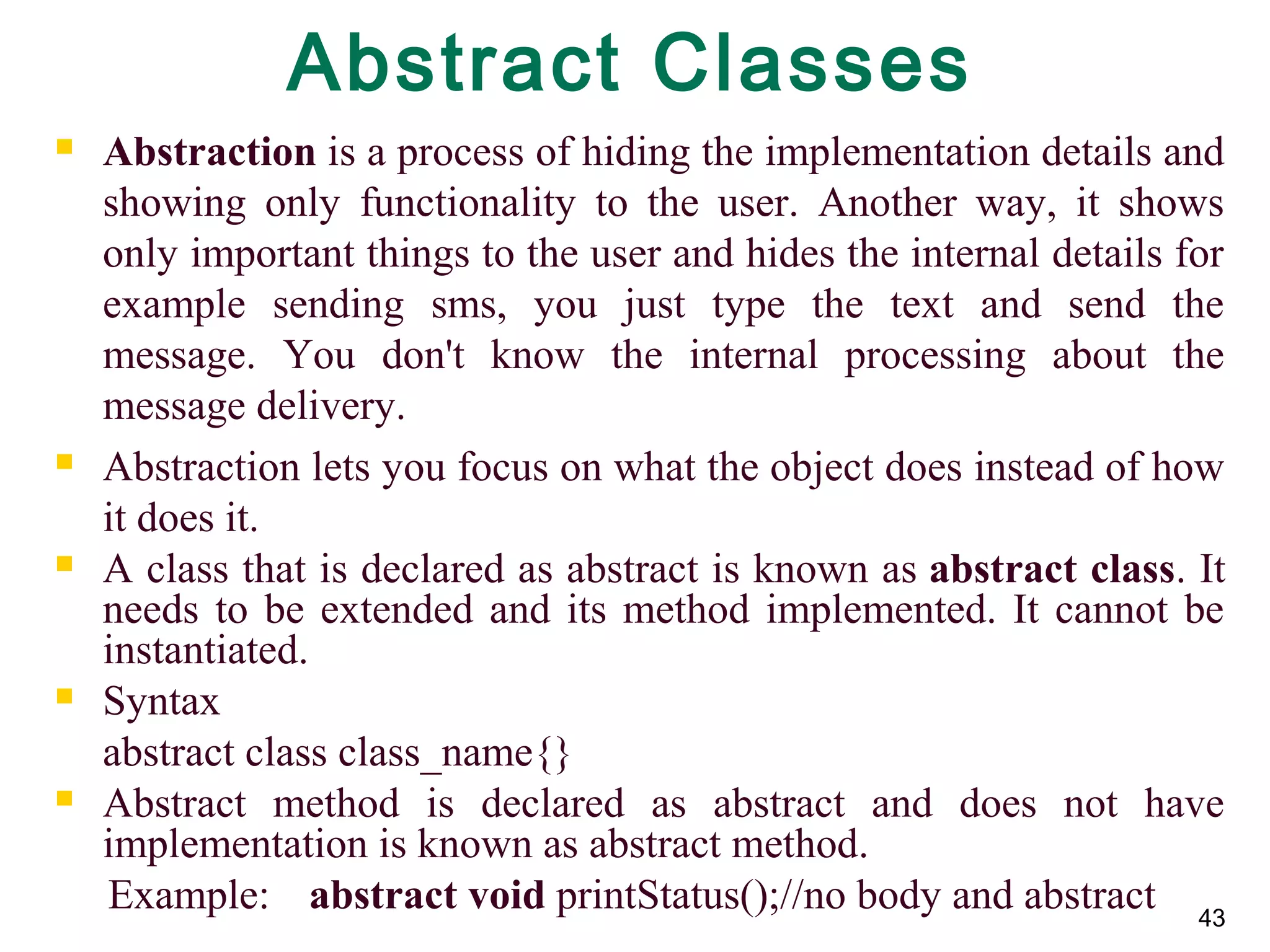 Abstract Classes

Abstraction is a process of hiding the implementation details and showing only functionality to the user. Another way, it shows only important things to the user and hides the internal details for example sending sms, you just type the text and send the message. You don't know the internal processing about the message delivery.

Abstraction lets you focus on what the object does instead of how it does it.

A class that is declared as abstract is known as abstract class. It needs to be extended and its method implemented. It cannot be instantiated.

Syntax
abstract class class_name{}

Abstract method is declared as abstract and does not have implementation is known as abstract method.
Example: abstract void printStatus();//no body and abstract

43